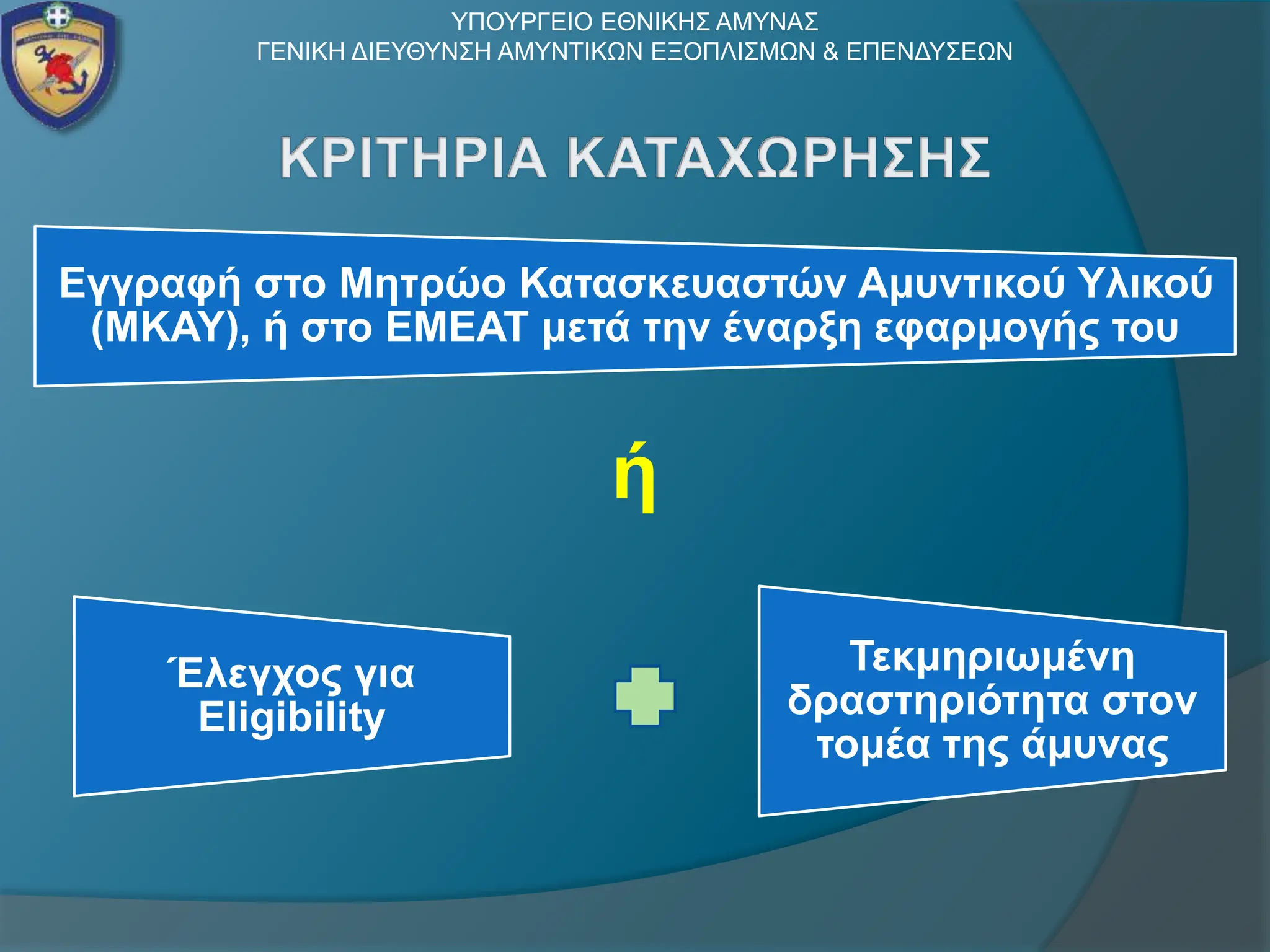 ΥΠΟΥΡΓΕΙΟ ΕΘΝΙΚΗΣ ΑΜΥΝΑΣ
ΓΕΝΙΚΗ ΔΙΕΥΘΥΝΣΗ ΑΜΥΝΤΙΚΩΝ ΕΞΟΠΛΙΣΜΩΝ & ΕΠΕΝΔΥΣΕΩΝ

ΚΡΙΤΗΡΙΑ ΚΑΤΑΧΩΡΗΣΗΣ

Εγγραφή στο Μητρώο Κατασκευαστών Αμυντικού Υλικού (ΜΚΑΥ), ή στο ΕΜΕΑΤ μετά την έναρξη εφαρμογής του

ή

Έλεγχος για Eligibility

Τεκμηριωμένη δραστηριότητα στον τομέα της άμυνας